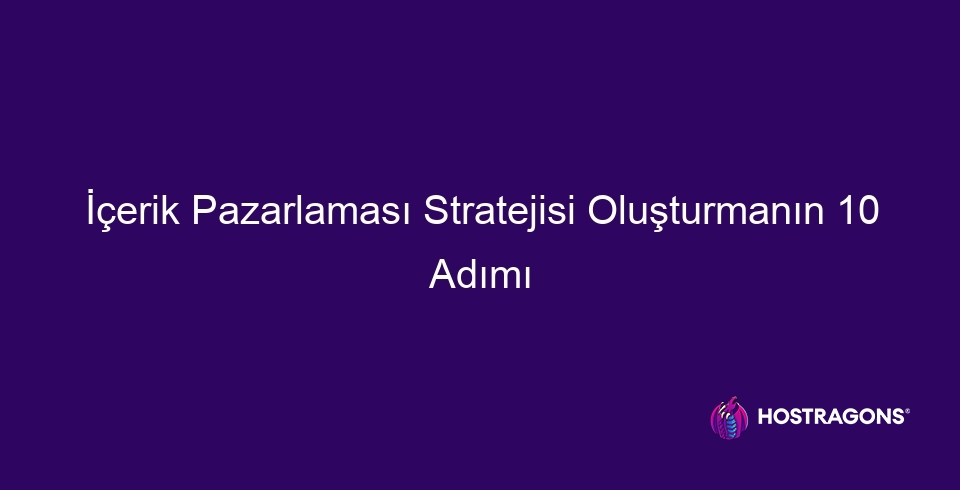 İçerik Pazarlaması Stratejisi Oluşturmanın 10 Adımı

HOSTRAGONS®